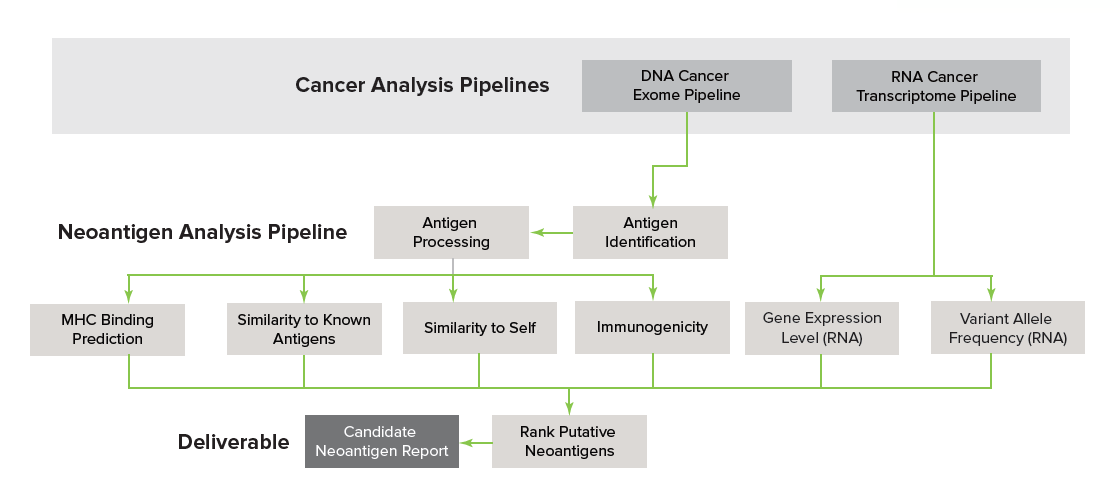 Cancer Analysis Pipelines

DNA Cancer Exome Pipeline

RNA Cancer Transcriptome Pipeline

Neoantigen Analysis Pipeline

Antigen Processing

Antigen Identification

MHC Binding Prediction

Similarity to Known Antigens

Similarity to Self

Immunogenicity

Gene Expression Level (RNA)

Variant Allele Frequency (RNA)

Deliverable

Candidate Neoantigen Report

Rank Putative Neoantigens